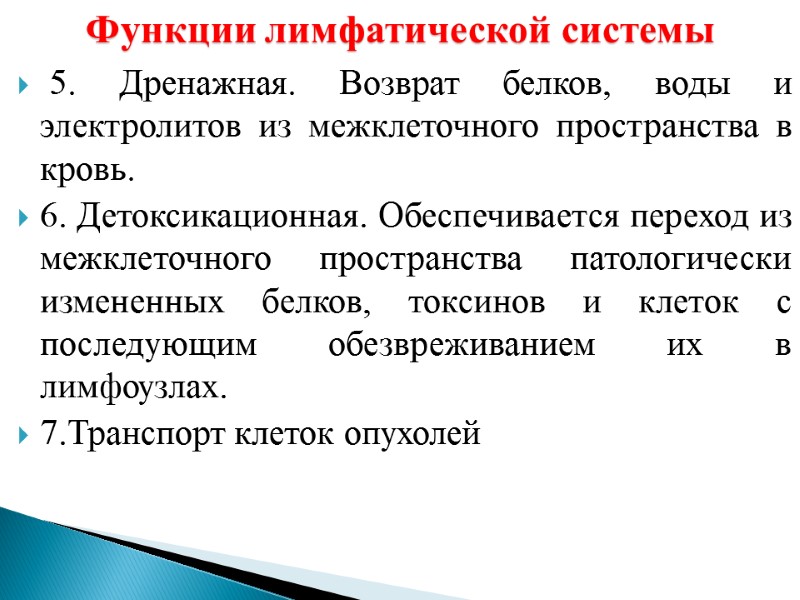 Функции лимфатической системы

5. Дренажная. Возврат белков, воды и электролитов из межклеточного пространства в кровь.

6. Детоксикационная. Обеспечивается переход из межклеточного пространства патологически измененных белков, токсинов и клеток с последующим обезвреживанием их в лимфоузлах.

7.Транспорт клеток опухолей